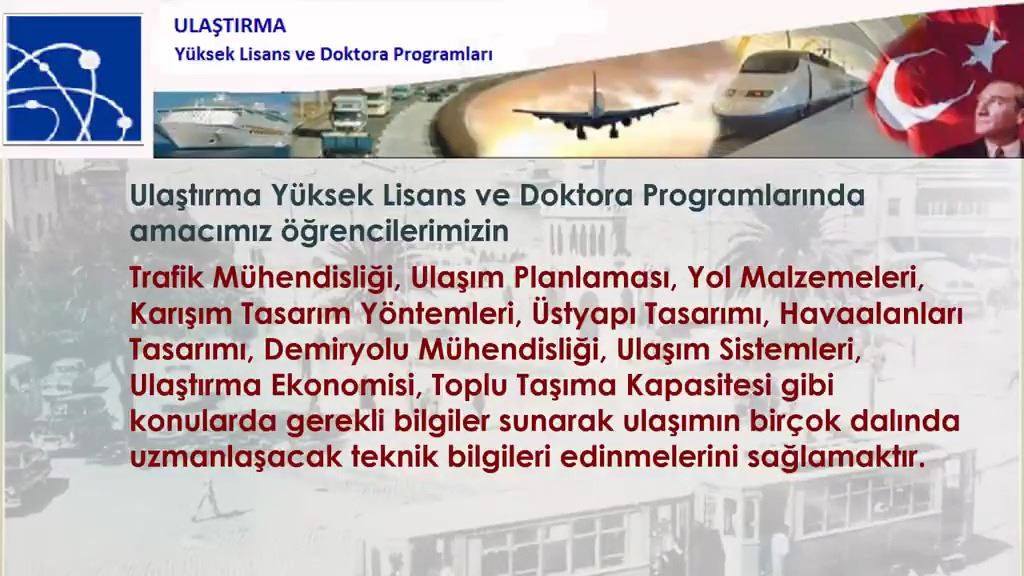 ULAŞTIRMA
Yüksek Lisans ve Doktora Programları

Ulaştırma Yüksek Lisans ve Doktora Programlarında amacımız öğrencilerimizin

Trafik Mühendisliği, Ulaşım Planlaması, Yol Malzemeleri, Karışım Tasarım Yöntemleri, Üstyapı Tasarımı, Havaalanları Tasarımı, Demiryolu Mühendisliği, Ulaşım Sistemleri, Ulaştırma Ekonomisi, Toplu Taşıma Kapasitesi gibi konularda gerekli bilgiler sunarak ulaşımın birçok dalında uzmanlaşacak teknik bilgileri edinmelerini sağlamaktır.